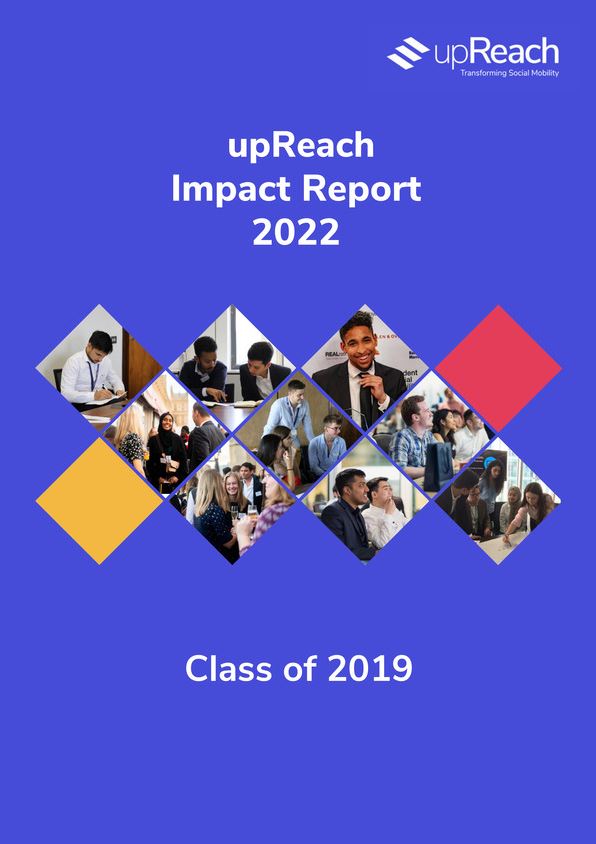 upReach
Transforming Social Mobility

upReach
Impact Report
2022

Class of 2019